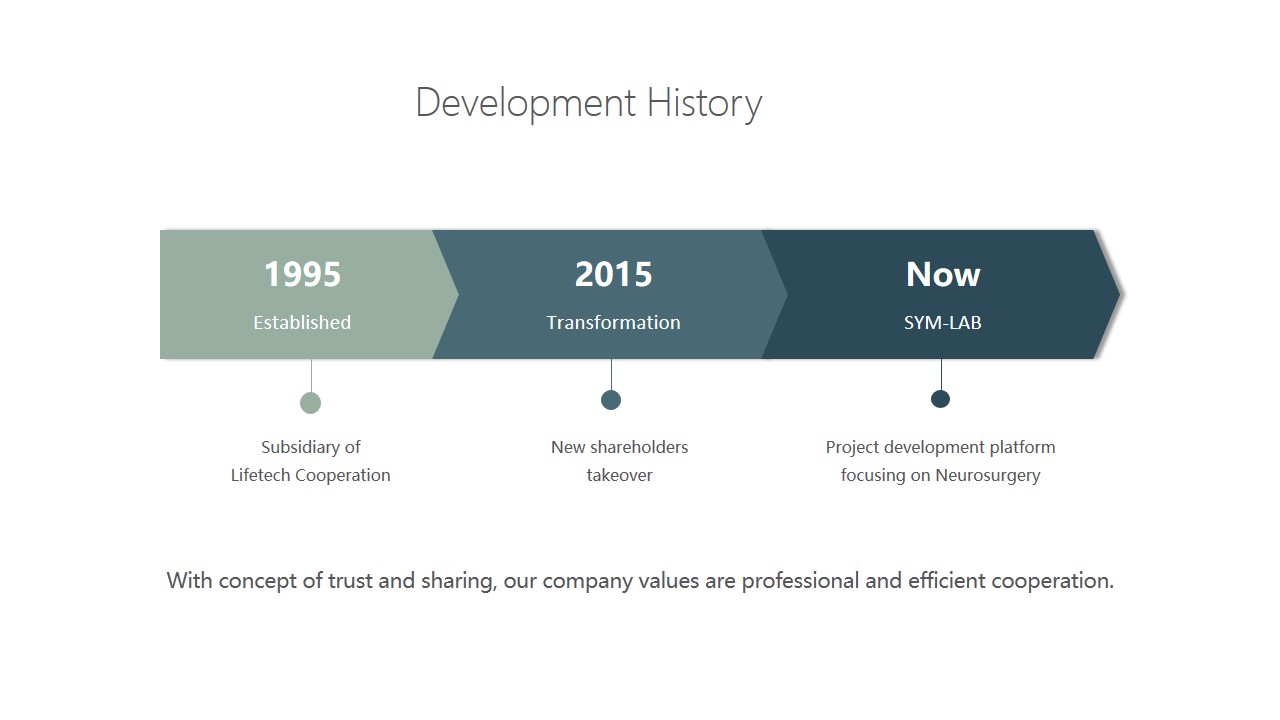 Development History

1995
Established

2015
Transformation

Now
SYM-LAB

Subsidiary of
Lifetech Cooperation

New shareholders
takeover

Project development platform
focusing on Neurosurgery

With concept of trust and sharing, our company values are professional and efficient cooperation.